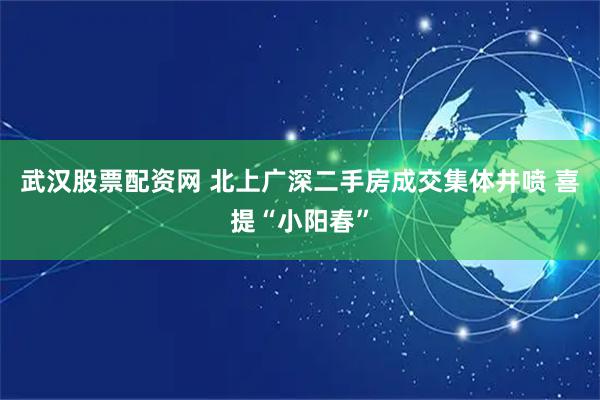 武汉股票配资网 北上广深二手房成交集体井喷 喜提“小阳春”